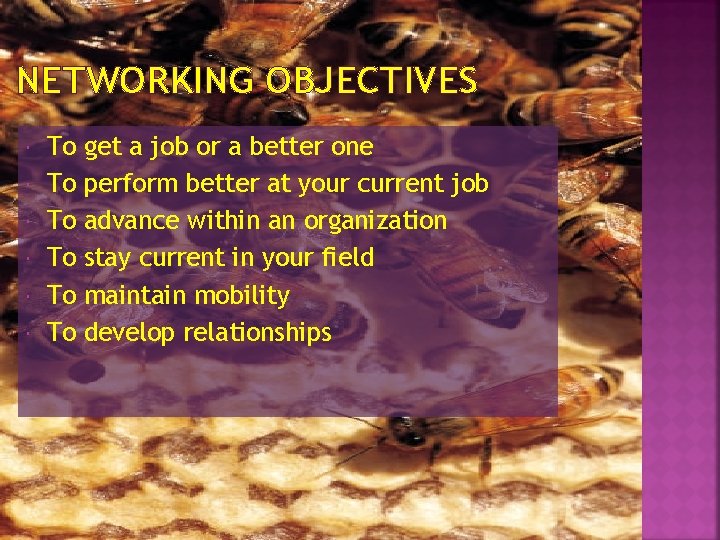 NETWORKING OBJECTIVES

To get a job or a better one
To perform better at your current job
To advance within an organization
To stay current in your field
To maintain mobility
To develop relationships